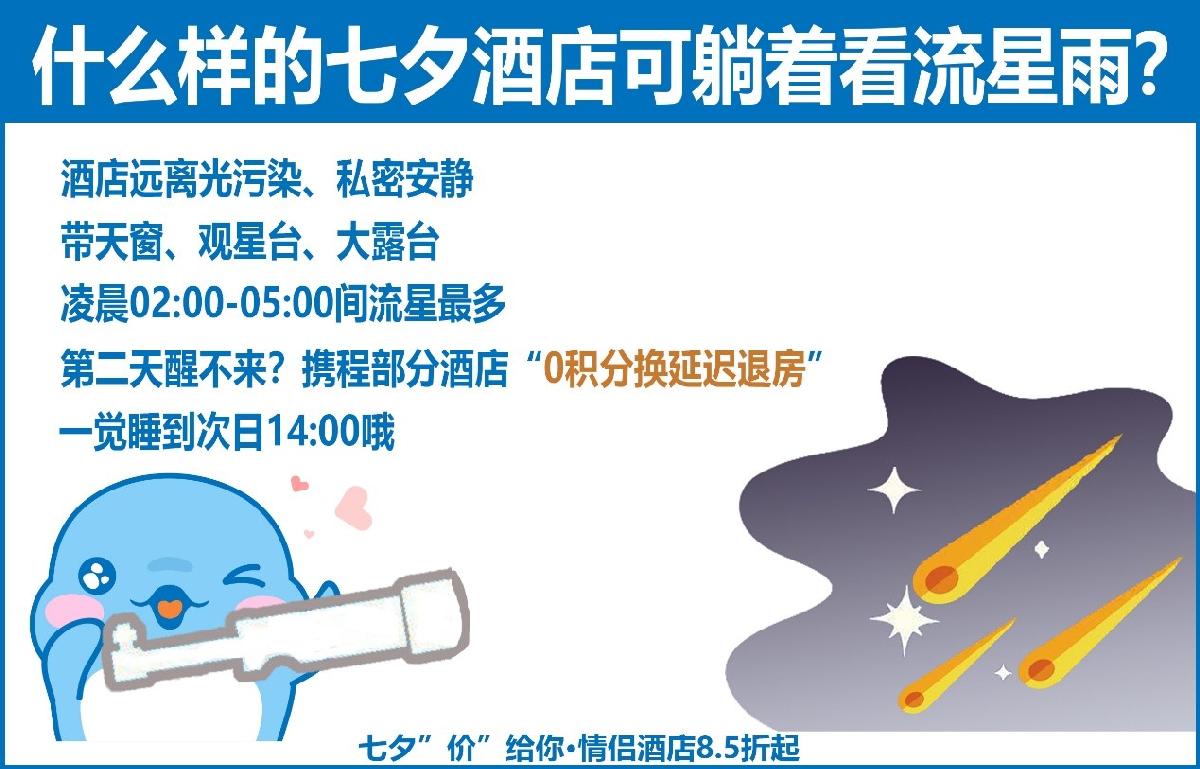 什么样的七夕酒店可躺着看流星雨？

酒店远离光污染、私密安静
带天窗、观星台、大露台
凌晨02:00-05:00间流星最多
第二天醒不来？携程部分酒店“0积分换延迟退房”
一觉睡到次日14:00哦

七夕”价”给你•情侣酒店8.5折起